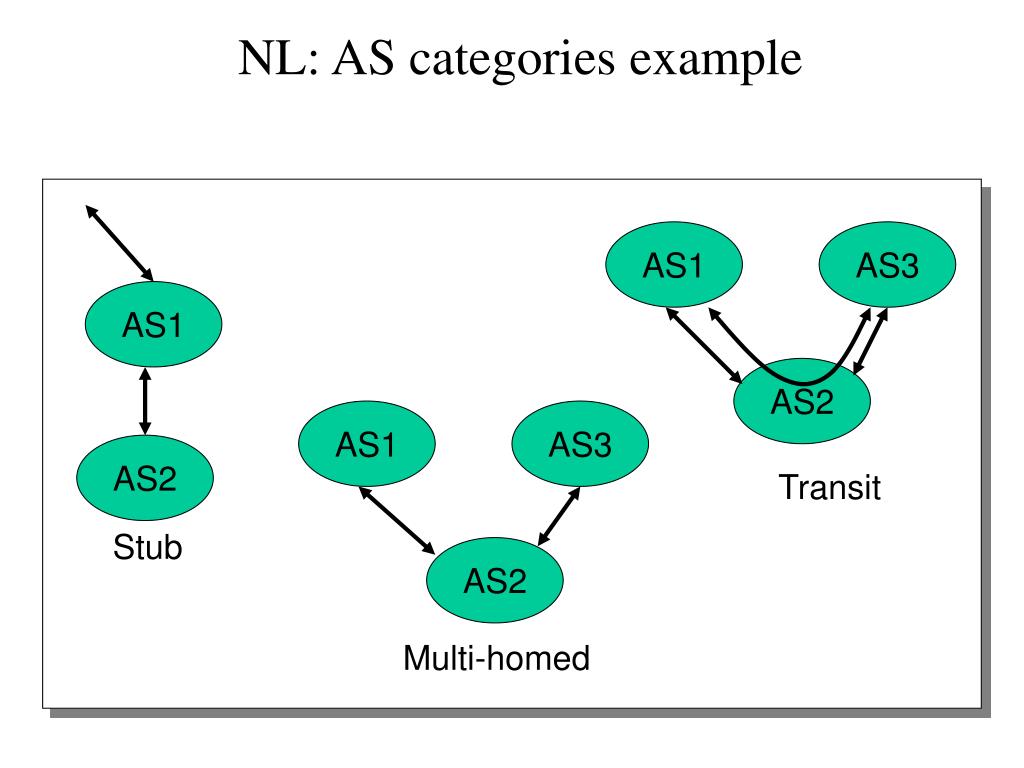 NL: AS categories example

AS1

AS2

Stub

AS1

AS3

AS2

Multi-homed

AS1

AS3

AS2

Transit